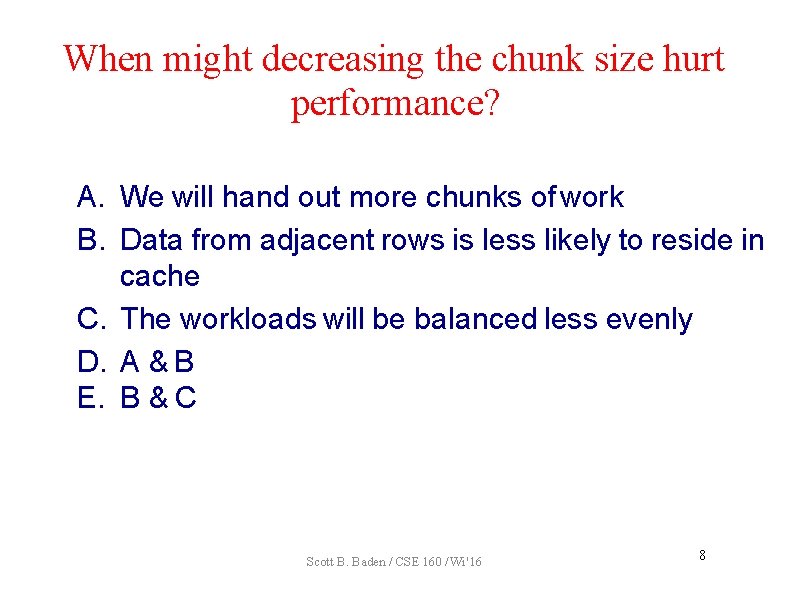 When might decreasing the chunk size hurt performance?

A. We will hand out more chunks of work
B. Data from adjacent rows is less likely to reside in cache
C. The workloads will be balanced less evenly
D. A & B
E. B & C

Scott B. Baden / CSE 160 / Wi'16

8